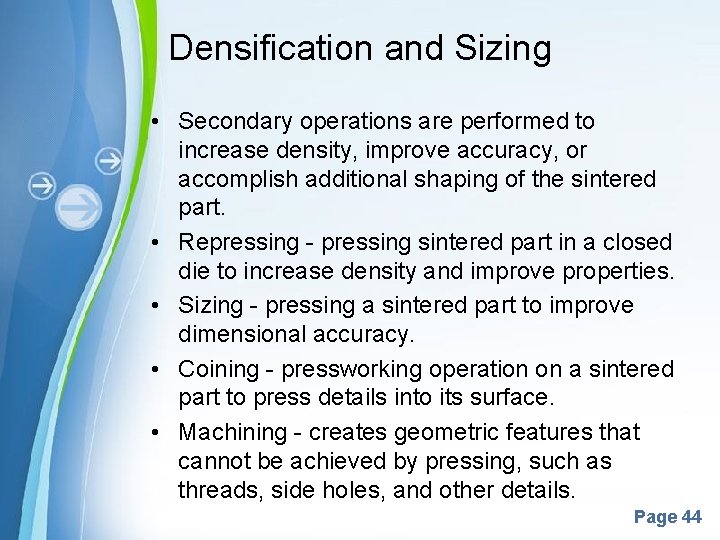 Densification and Sizing

• Secondary operations are performed to increase density, improve accuracy, or accomplish additional shaping of the sintered part.

• Repressing - pressing sintered part in a closed die to increase density and improve properties.

• Sizing - pressing a sintered part to improve dimensional accuracy.

• Coining - pressworking operation on a sintered part to press details into its surface.

• Machining - creates geometric features that cannot be achieved by pressing, such as threads, side holes, and other details.

Page 44